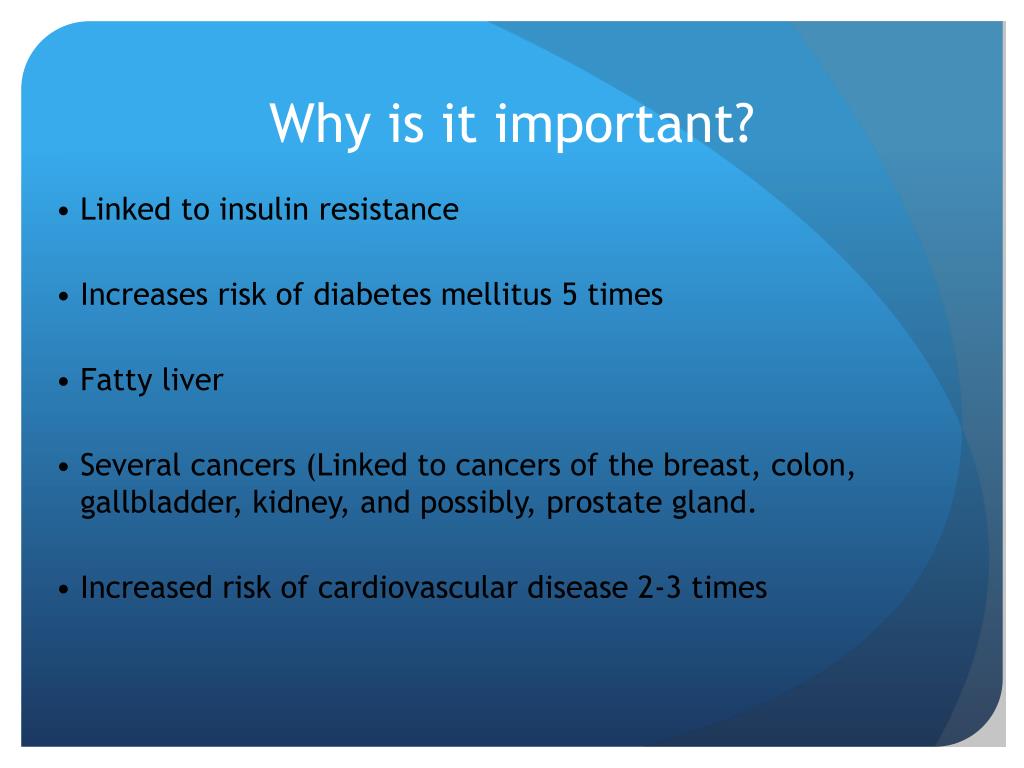 Why is it important?

• Linked to insulin resistance

• Increases risk of diabetes mellitus 5 times

• Fatty liver

• Several cancers (Linked to cancers of the breast, colon, gallbladder, kidney, and possibly, prostate gland.

• Increased risk of cardiovascular disease 2-3 times